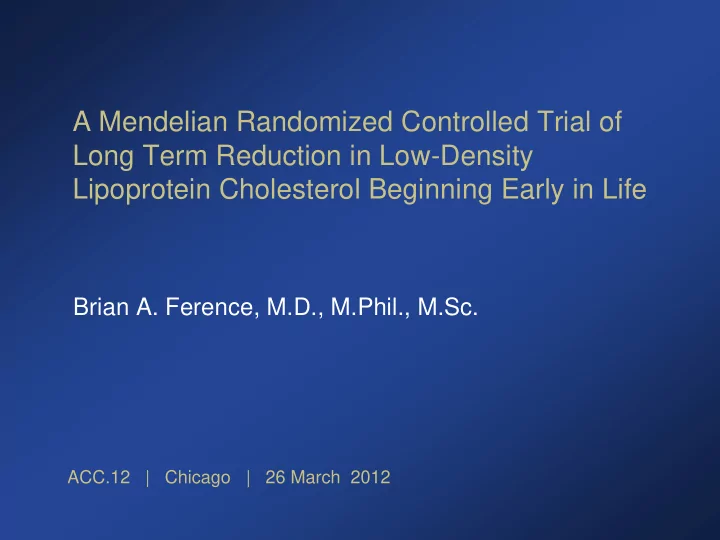 A Mendelian Randomized Controlled Trial of Long Term Reduction in Low-Density Lipoprotein Cholesterol Beginning Early in Life

Brian A. Ference, M.D., M.Phil., M.Sc.

ACC.12 | Chicago | 26 March 2012